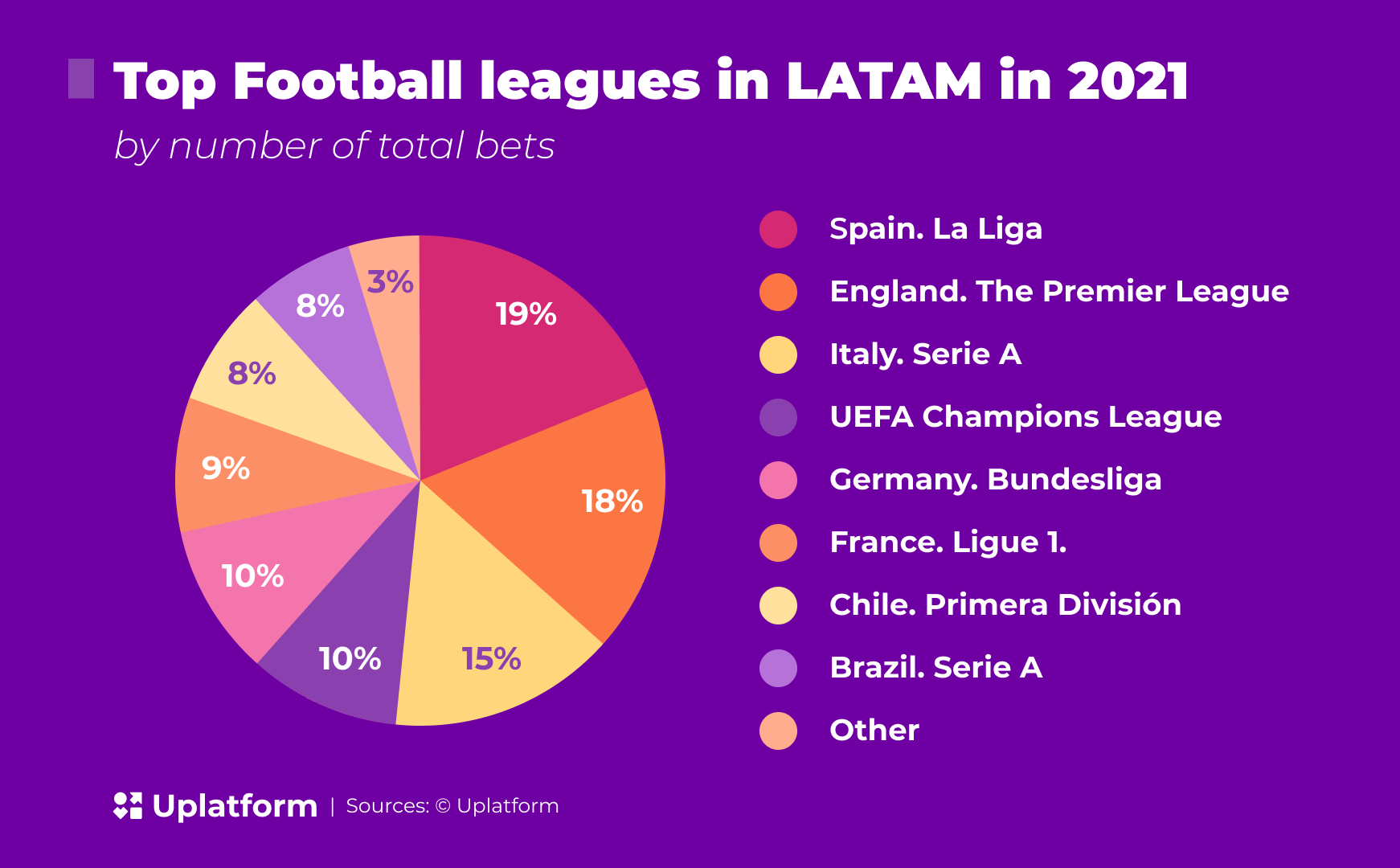 Top Football leagues in LATAM in 2021

by number of total bets

19%
18%
15%
10%
10%
9%
8%
8%
3%

Spain. La Liga
England. The Premier League
Italy. Serie A
UEFA Champions League
Germany. Bundesliga
France. Ligue 1.
Chile. Primera División
Brazil. Serie A
Other

Uplatform | Sources: © Uplatform